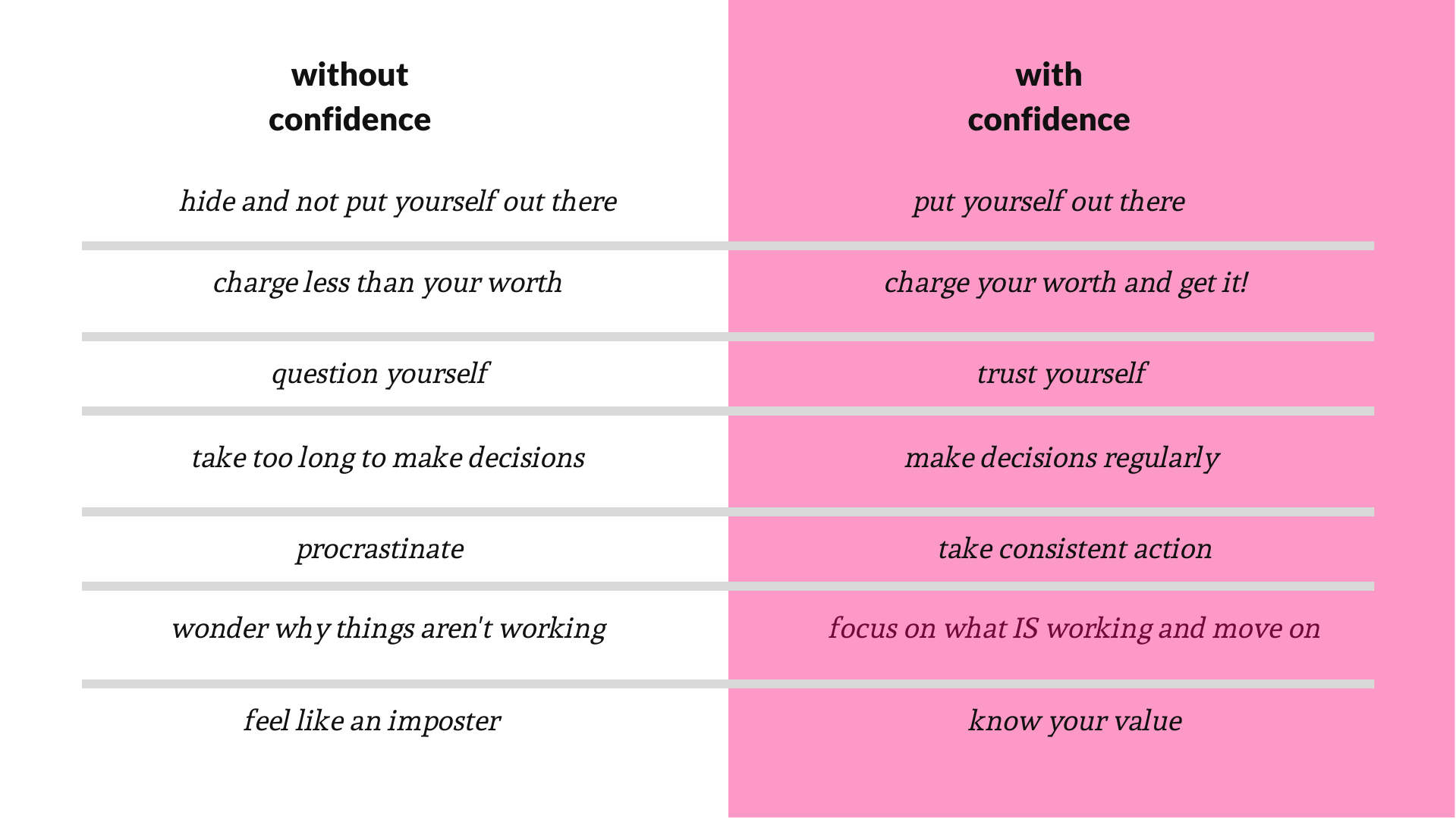 | without confidence | with confidence |
|---|---|
| hide and not put yourself out there | put yourself out there |
| charge less than your worth | charge your worth and get it! |
| question yourself | trust yourself |
| take too long to make decisions | make decisions regularly |
| procrastinate | take consistent action |
| wonder why things aren't working | focus on what IS working and move on |
| feel like an imposter | know your value |